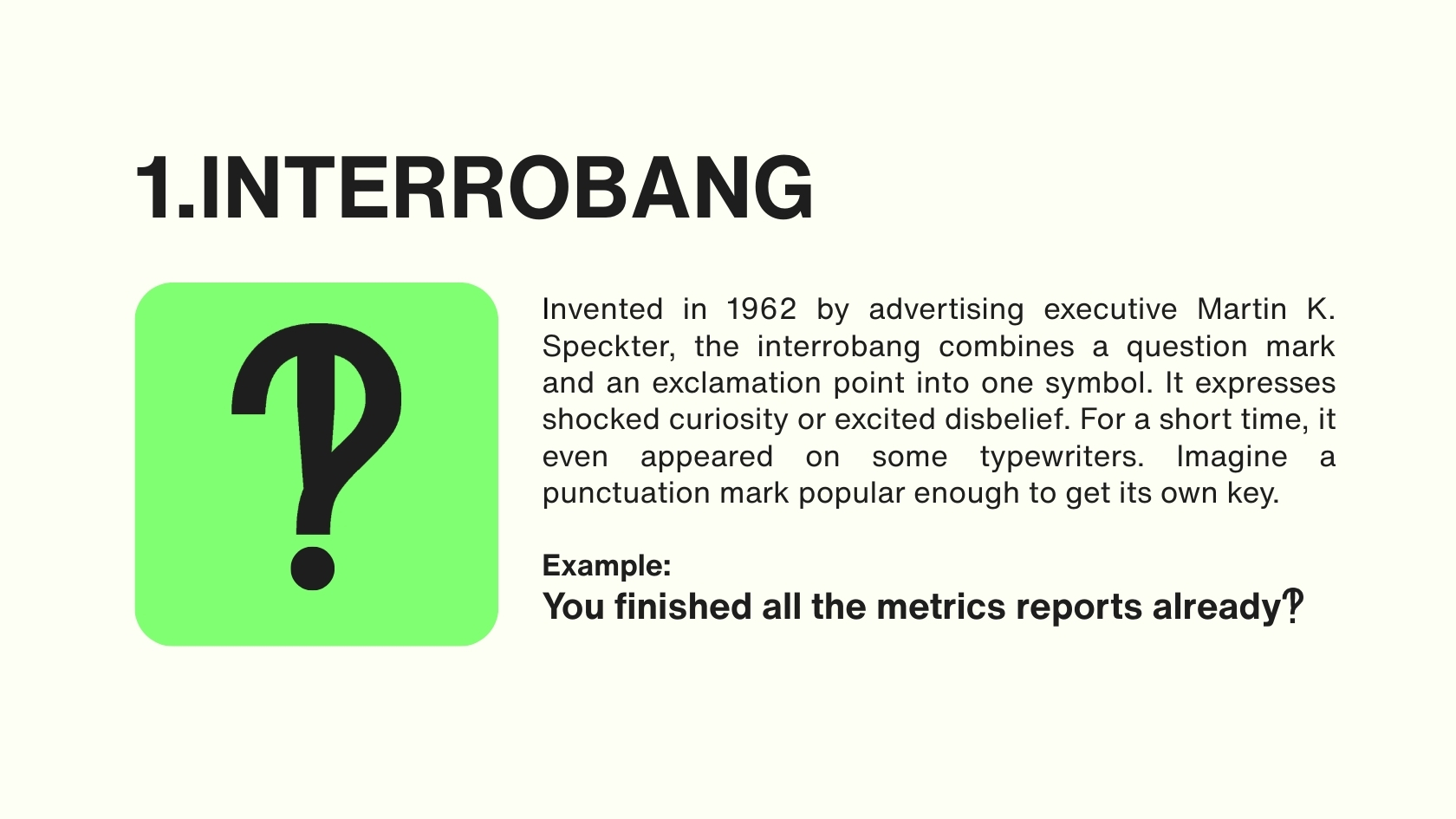 1.INTERROBANG

‽

Invented in 1962 by advertising executive Martin K. Speckter, the interrobang combines a question mark and an exclamation point into one symbol. It expresses shocked curiosity or excited disbelief. For a short time, it even appeared on some typewriters. Imagine a punctuation mark popular enough to get its own key.

Example:
You finished all the metrics reports already‽